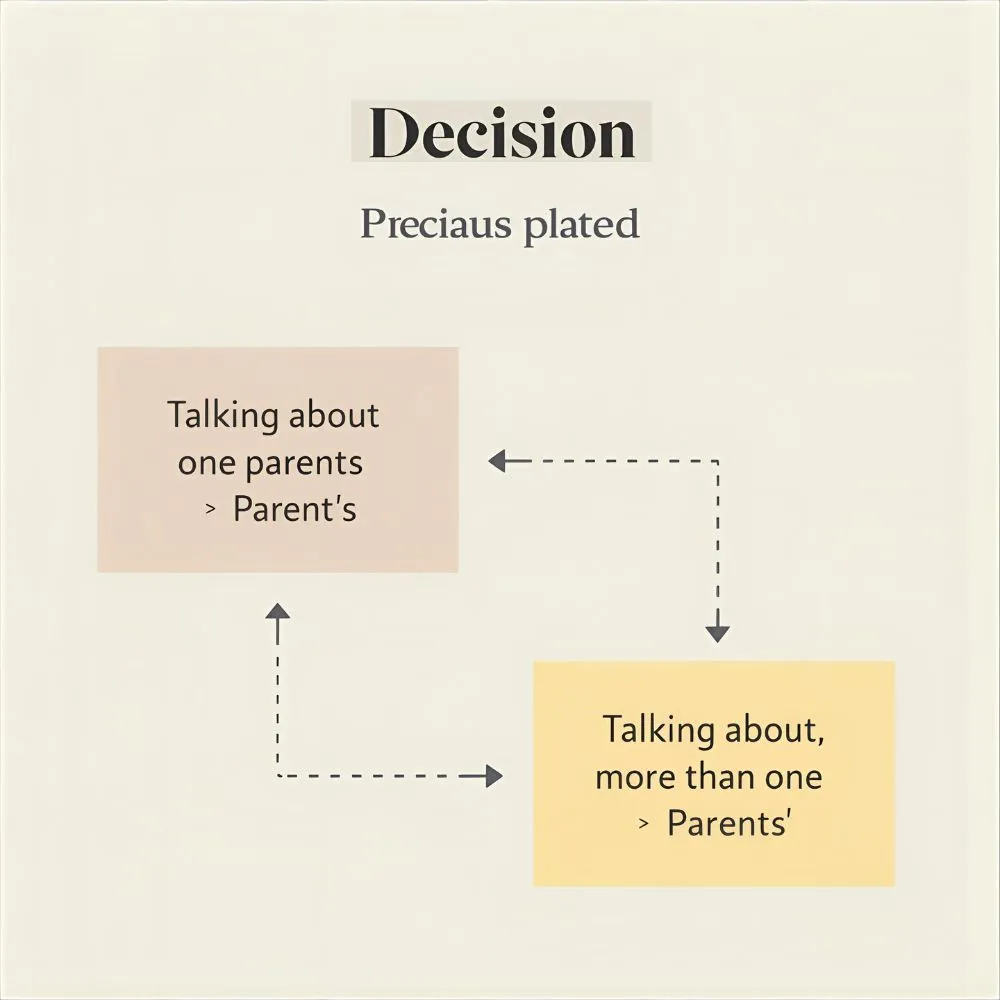 Decision

Preciaus plated

Talking about one parents
> Parent's

Talking about, more than one
> Parents'